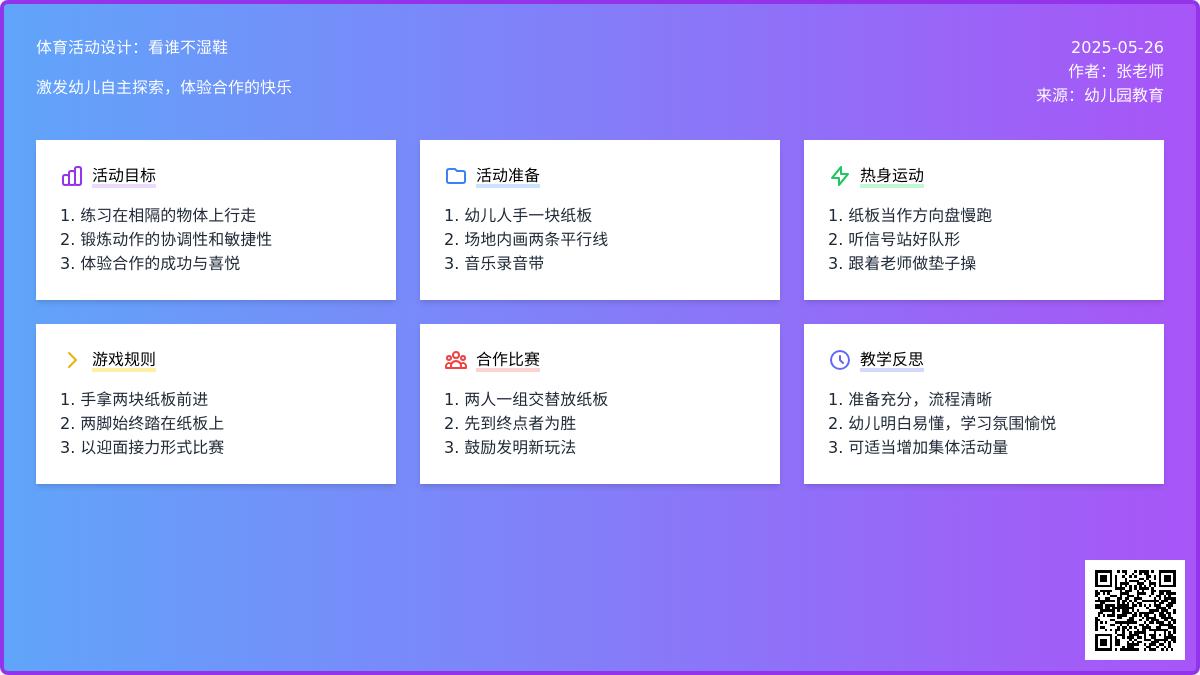 体育活动设计：看谁不湿鞋

激发幼儿自主探索，体验合作的快乐

2025-05-26
作者：张老师
来源：幼儿园教育

活动目标

1. 练习在相隔的物体上行走
2. 锻炼动作的协调性和敏捷性
3. 体验合作的成功与喜悦

活动准备

1. 幼儿人手一块纸板
2. 场地内画两条平行线
3. 音乐录音带

热身运动

1. 纸板当作方向盘慢跑
2. 听信号站好队形
3. 跟着老师做垫子操

游戏规则

1. 手拿两块纸板前进
2. 两脚始终踏在纸板上
3. 以迎面接力形式比赛

合作比赛

1. 两人一组交替放纸板
2. 先到终点者为胜
3. 鼓励发明新玩法

教学反思

1. 准备充分，流程清晰
2. 幼儿明白易懂，学习氛围愉悦
3. 可适当增加集体活动量